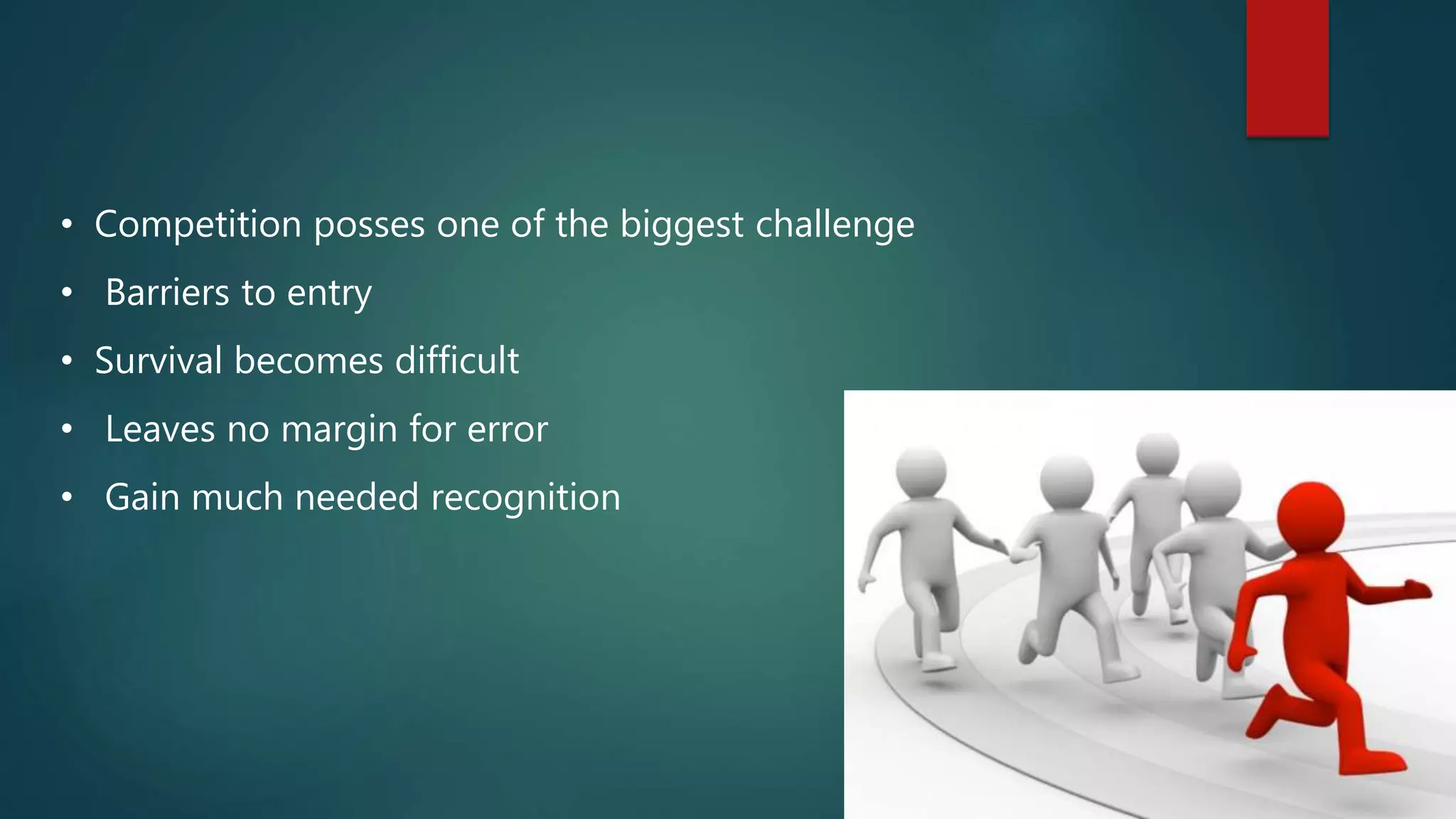 • Competition posses one of the biggest challenge

• Barriers to entry

• Survival becomes difficult

• Leaves no margin for error

• Gain much needed recognition